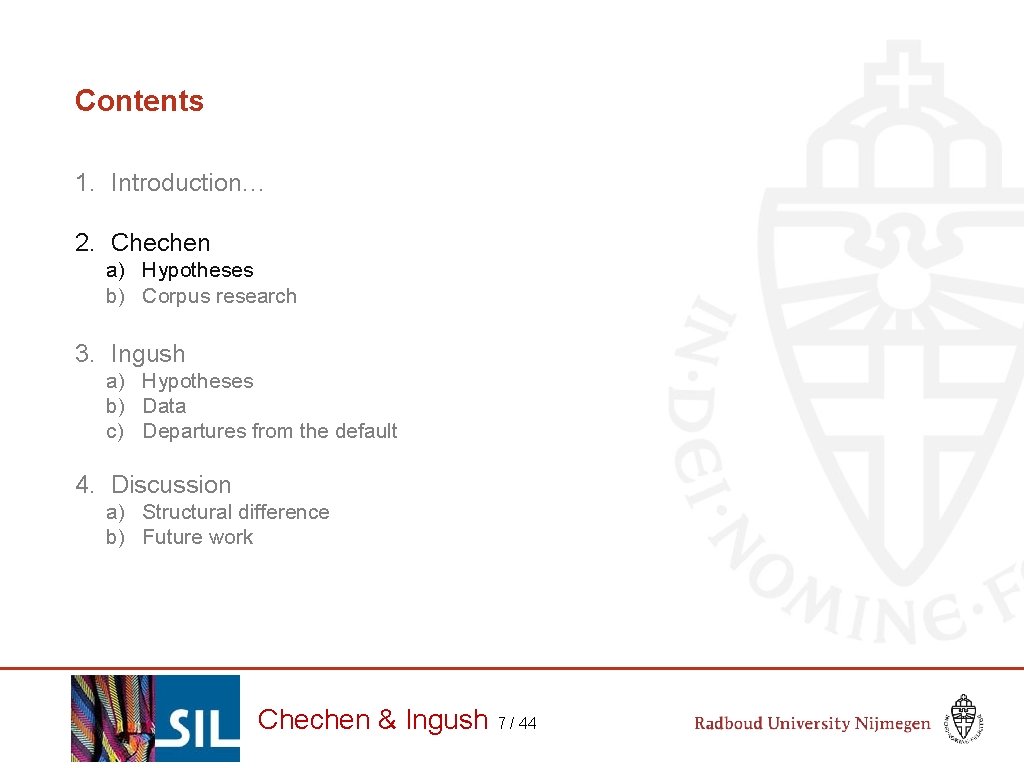 Contents

1. Introduction…

2. Chechen
a) Hypotheses
b) Corpus research

3. Ingush
a) Hypotheses
b) Data
c) Departures from the default

4. Discussion
a) Structural difference
b) Future work

IN·DEI·NOMINE·F

SIL

Chechen & Ingush 7 / 44

Radboud University Nijmegen